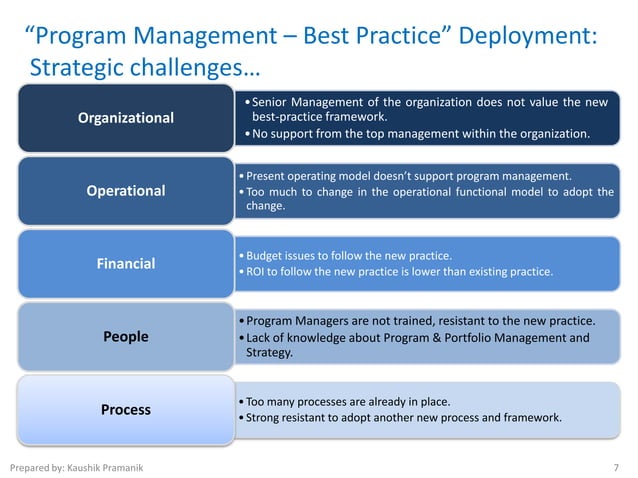 “Program Management – Best Practice” Deployment: Strategic challenges…

Organizational

• Senior Management of the organization does not value the new best-practice framework.
• No support from the top management within the organization.

Operational

• Present operating model doesn’t support program management.
• Too much to change in the operational functional model to adopt the change.

Financial

• Budget issues to follow the new practice.
• ROI to follow the new practice is lower than existing practice.

People

• Program Managers are not trained, resistant to the new practice.
• Lack of knowledge about Program & Portfolio Management and Strategy.

Process

• Too many processes are already in place.
• Strong resistant to adopt another new process and framework.

Prepared by: Kaushik Pramanik

7